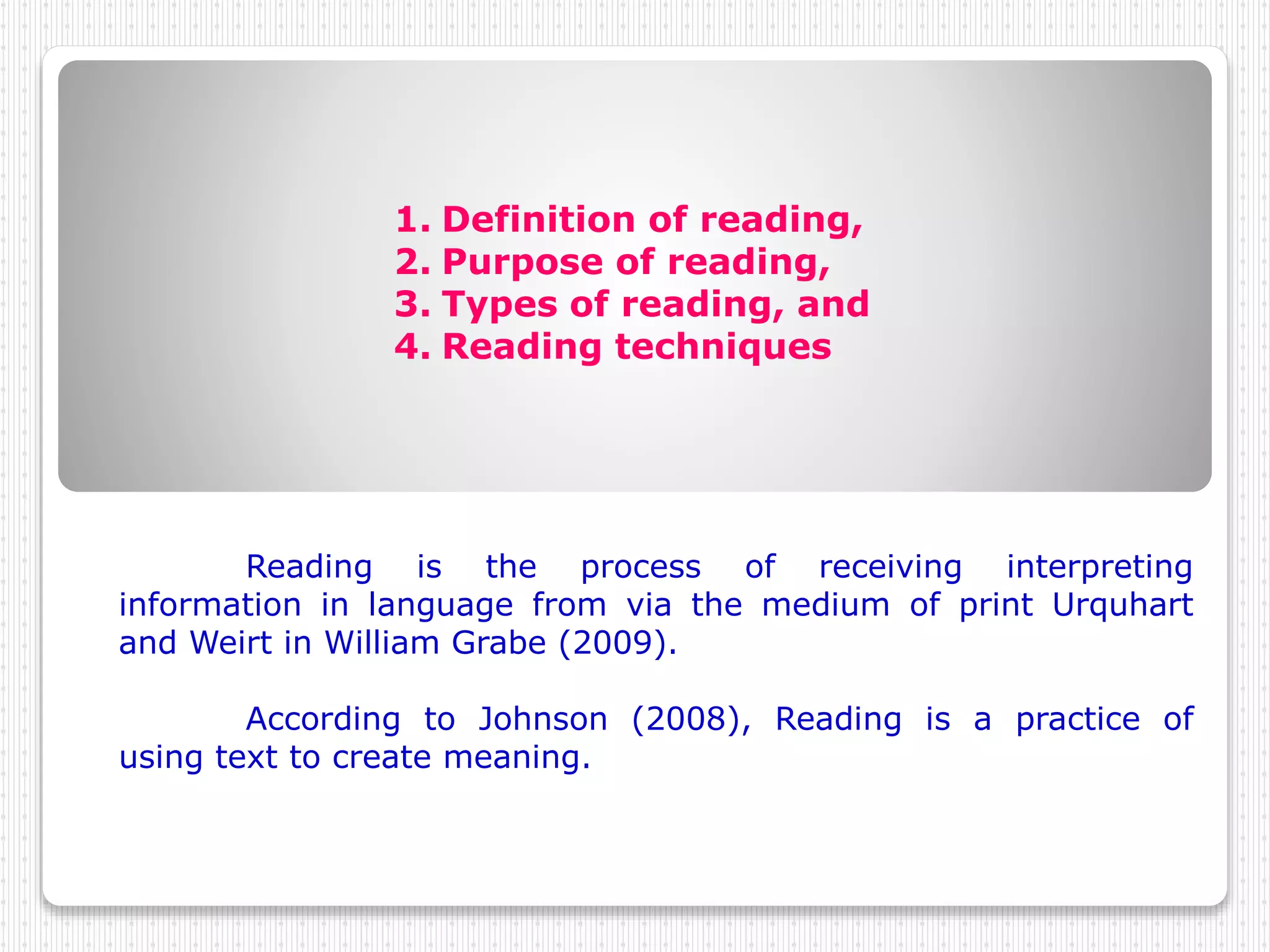 1. Definition of reading,
2. Purpose of reading,
3. Types of reading, and
4. Reading techniques

Reading is the process of receiving interpreting information in language from via the medium of print Urquhart and Weirt in William Grabe (2009).

According to Johnson (2008), Reading is a practice of using text to create meaning.